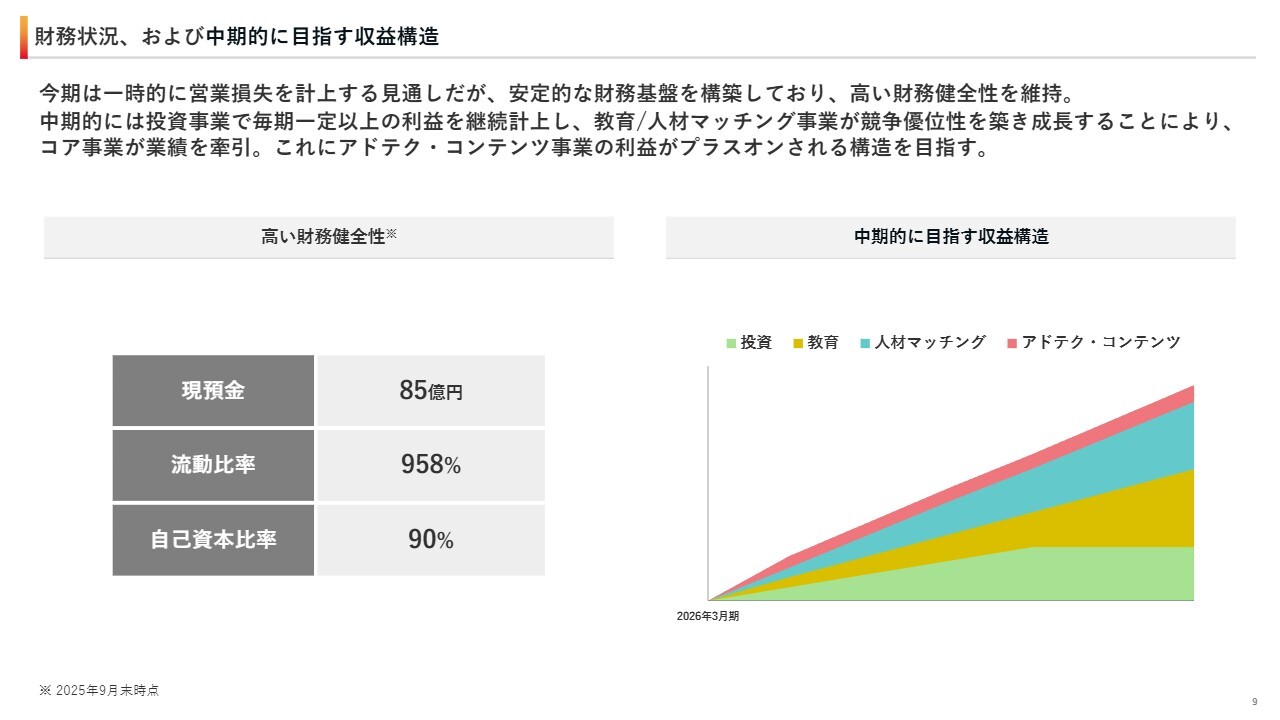 財務状況、および中期的に目指す収益構造

今期は一時的に営業損失を計上する見通しだが、安定的な財務基盤を構築しており、高い財務健全性を維持。
中期的には投資事業で毎期一定以上の利益を継続計上し、教育/人材マッチング事業が競争優位性を築き成長することにより、コア事業が業績を牽引。これにアドテク・コンテンツ事業の利益がプラスオンされる構造を目指す。

高い財務健全性※

| 現預金 | 85億円 |
|---|---|
| 流動比率 | 958% |
| 自己資本比率 | 90% |

中期的に目指す収益構造

投資　教育　人材マッチング　アドテク・コンテンツ

2026年3月期

※ 2025年9月末時点

9